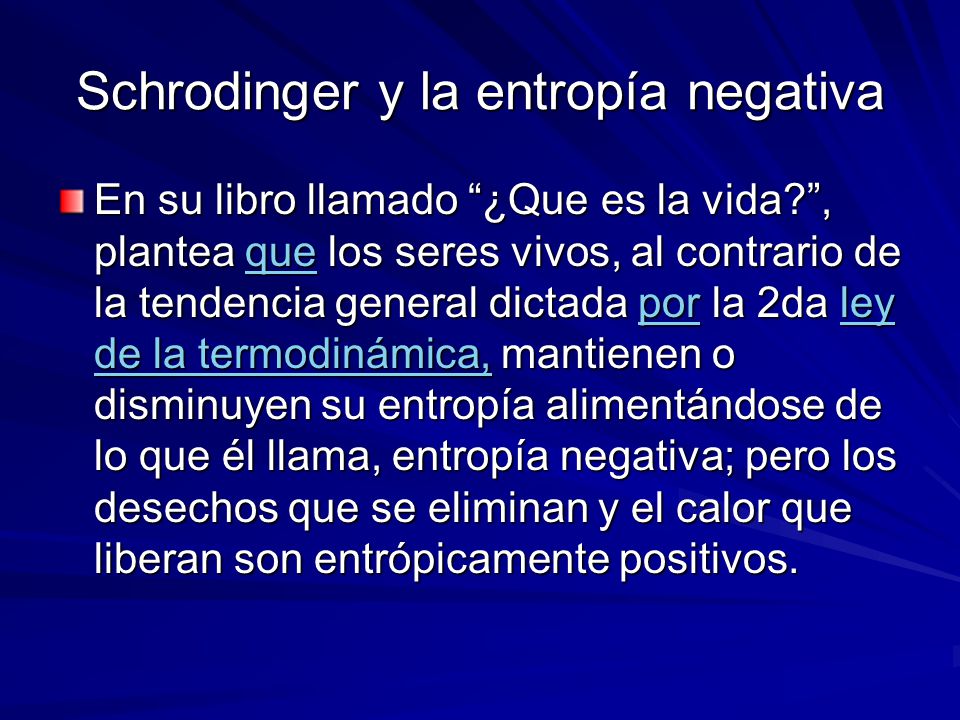 Schrodinger y la entropía negativa

En su libro llamado “¿Que es la vida?”, plantea que los seres vivos, al contrario de la tendencia general dictada por la 2da ley de la termodinámica, mantienen o disminuyen su entropía alimentándose de lo que él llama, entropía negativa; pero los desechos que se eliminan y el calor que liberan son entrópicamente positivos.